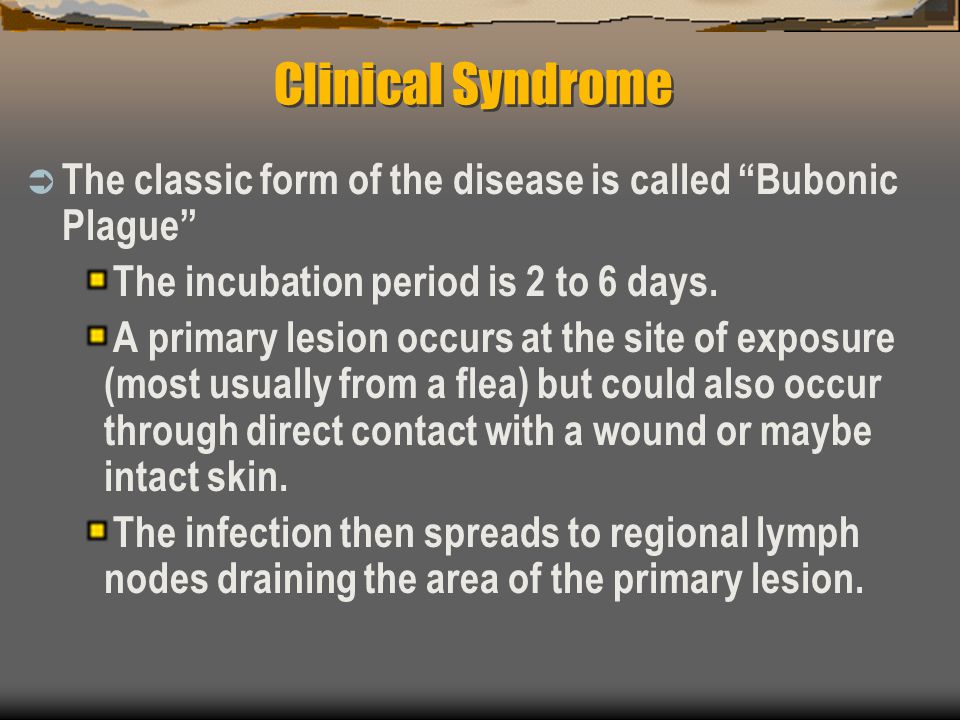 Clinical Syndrome

The classic form of the disease is called “Bubonic Plague”

The incubation period is 2 to 6 days.

A primary lesion occurs at the site of exposure (most usually from a flea) but could also occur through direct contact with a wound or maybe intact skin.

The infection then spreads to regional lymph nodes draining the area of the primary lesion.